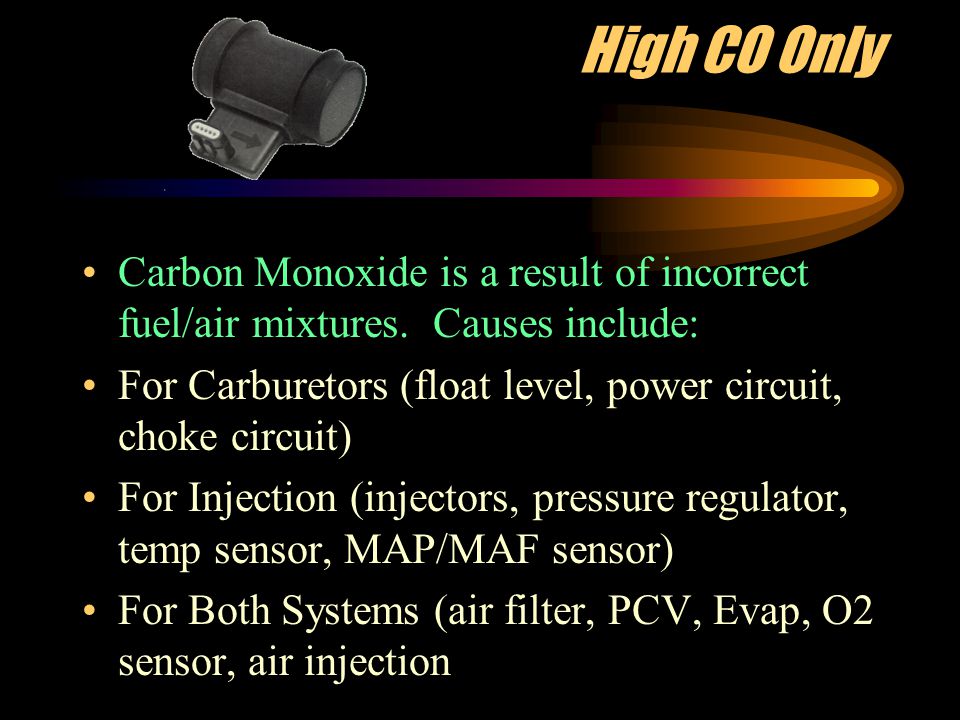 High CO Only

• Carbon Monoxide is a result of incorrect fuel/air mixtures.  Causes include:
• For Carburetors (float level, power circuit, choke circuit)
• For Injection (injectors, pressure regulator, temp sensor, MAP/MAF sensor)
• For Both Systems (air filter, PCV, Evap, O2 sensor, air injection